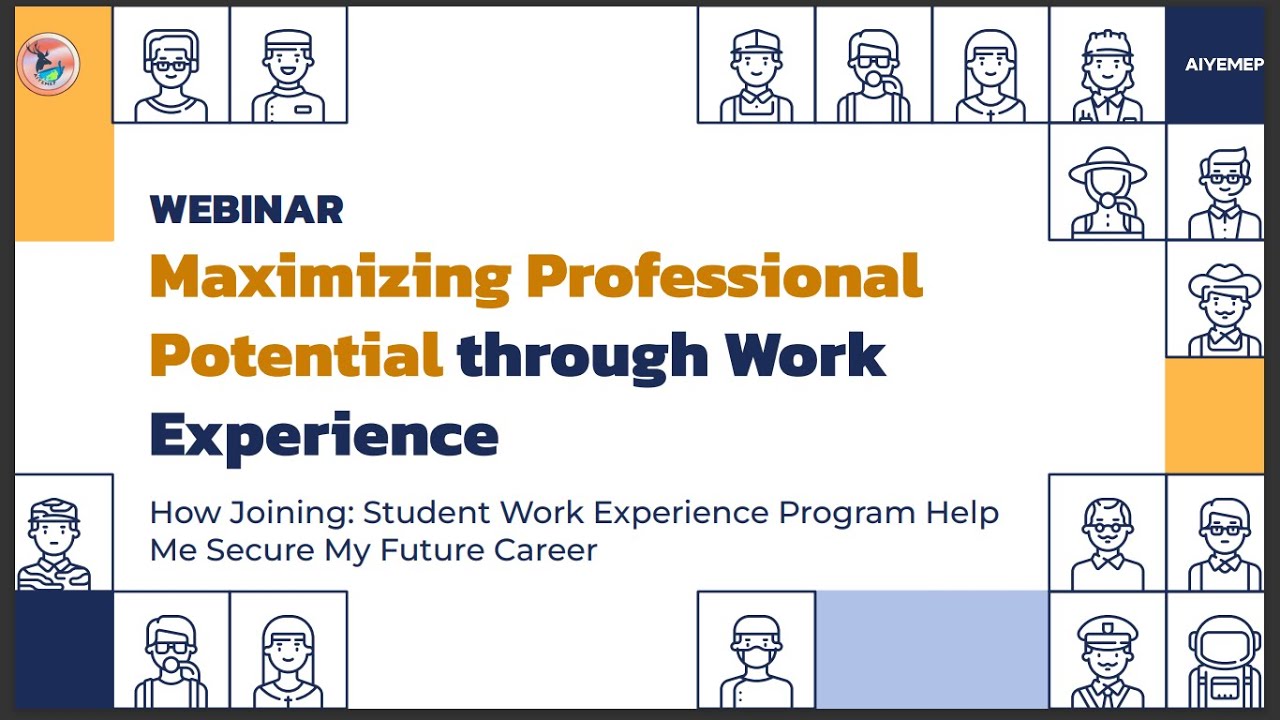 AIYEMEP

WEBINAR

Maximizing Professional Potential through Work Experience

How Joining: Student Work Experience Program Help Me Secure My Future Career